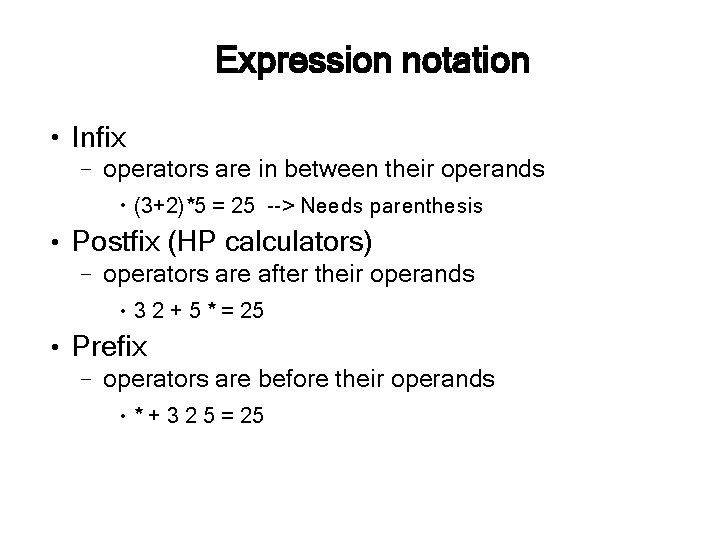 Expression notation

• Infix
– operators are in between their operands
• (3+2)*5 = 25 --> Needs parenthesis

• Postfix (HP calculators)
– operators are after their operands
• 3 2 + 5 * = 25

• Prefix
– operators are before their operands
• * + 3 2 5 = 25